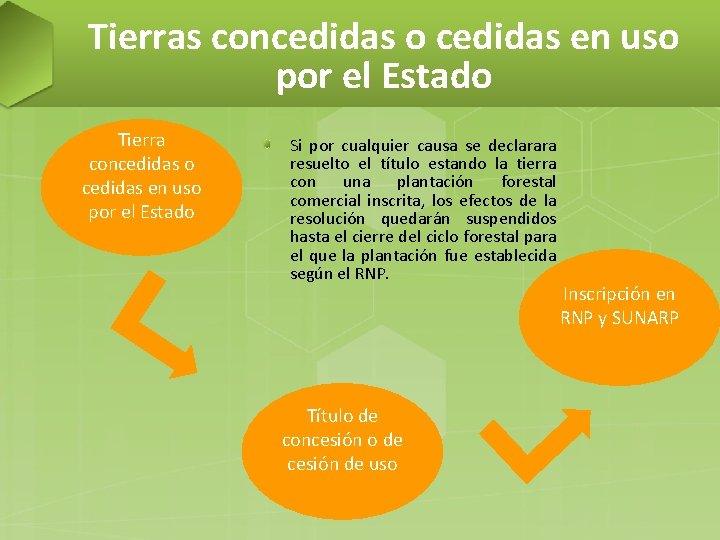 Tierras concedidas o cedidas en uso por el Estado

Tierra concedidas o cedidas en uso por el Estado

Si por cualquier causa se declarara resuelto el título estando la tierra con una plantación forestal comercial inscrita, los efectos de la resolución quedarán suspendidos hasta el cierre del ciclo forestal para el que la plantación fue establecida según el RNP.

Inscripción en RNP y SUNARP

Título de concesión o de cesión de uso